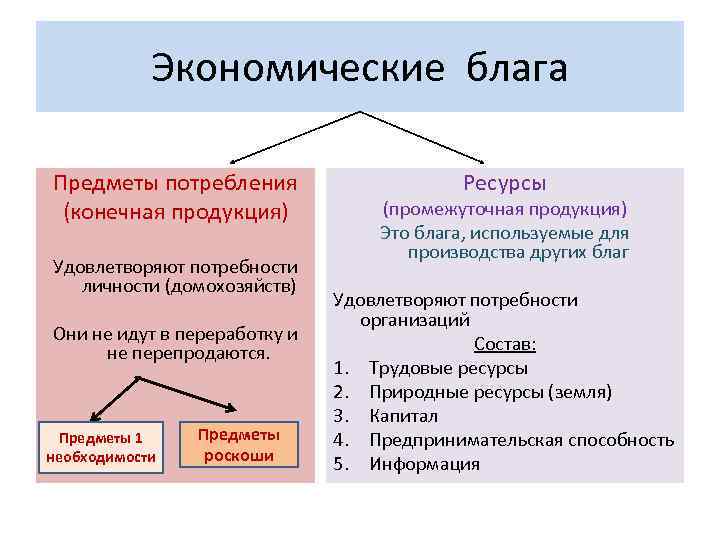 Экономические блага

Предметы потребления (конечная продукция)

Удовлетворяют потребности личности (домохозяйств)

Они не идут в переработку и не перепродаются.

Предметы 1 необходимости

Предметы роскоши

Ресурсы

(промежуточная продукция)

Это блага, используемые для производства других благ

Удовлетворяют потребности организаций

Состав:

1. Трудовые ресурсы
2. Природные ресурсы (земля)
3. Капитал
4. Предпринимательская способность
5. Информация